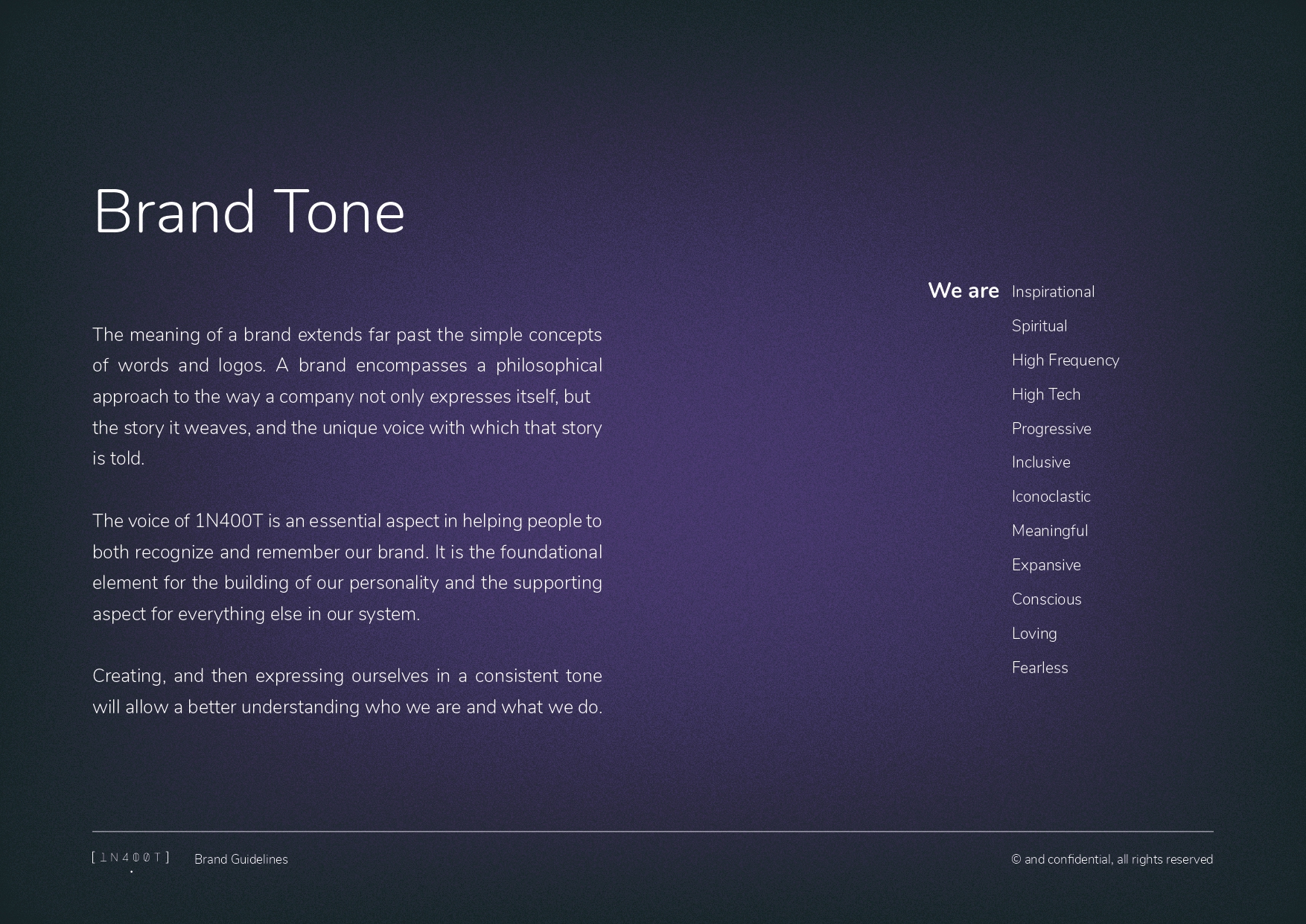 Brand Tone

The meaning of a brand extends far past the simple concepts of words and logos. A brand encompasses a philosophical approach to the way a company not only expresses itself, but the story it weaves, and the unique voice with which that story is told.

The voice of 1N400T is an essential aspect in helping people to both recognize and remember our brand. It is the foundational element for the building of our personality and the supporting aspect for everything else in our system.

Creating, and then expressing ourselves in a consistent tone will allow a better understanding who we are and what we do.

We are Inspirational
Spiritual
High Frequency
High Tech
Progressive
Inclusive
Iconoclastic
Meaningful
Expansive
Conscious
Loving
Fearless

[1N400T] Brand Guidelines

© and confidential, all rights reserved